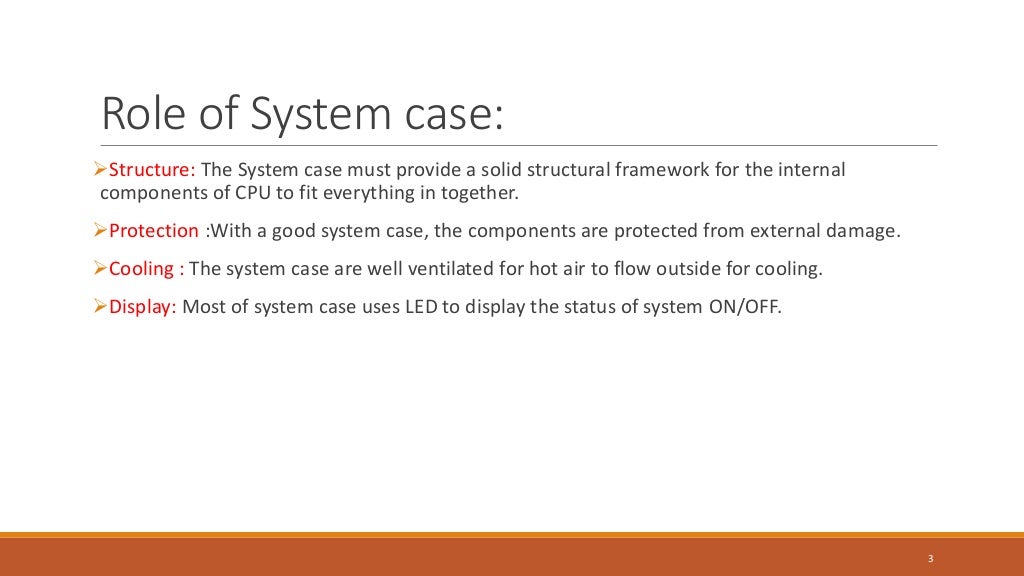 Role of System case:

➢Structure: The System case must provide a solid structural framework for the internal components of CPU to fit everything in together.

➢Protection :With a good system case, the components are protected from external damage.

➢Cooling : The system case are well ventilated for hot air to flow outside for cooling.

➢Display: Most of system case uses LED to display the status of system ON/OFF.

3